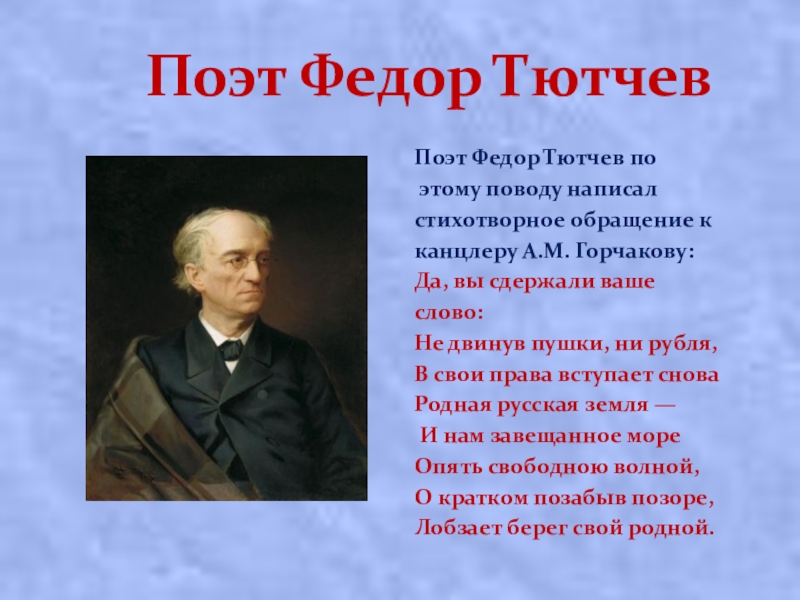 Поэт Федор Тютчев

Поэт Федор Тютчев по этому поводу написал стихотворное обращение к канцлеру А.М. Горчакову:

Да, вы сдержали ваше слово:
Не двинув пушки, ни рубля,
В свои права вступает снова
Родная русская земля —
И нам завещанное море
Опять свободною волной,
О кратком позабыв позоре,
Лобзает берег свой родной.